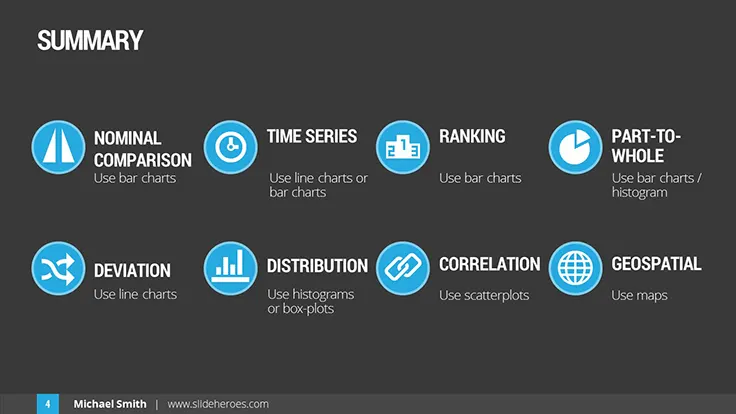 SUMMARY

NOMINAL COMPARISON
Use bar charts

TIME SERIES
Use line charts or bar charts

RANKING
Use bar charts

PART-TO-WHOLE
Use bar charts / histogram

DEVIATION
Use line charts

DISTRIBUTION
Use histograms or box-plots

CORRELATION
Use scatterplots

GEOSPATIAL
Use maps

4 Michael Smith | www.slideheroes.com